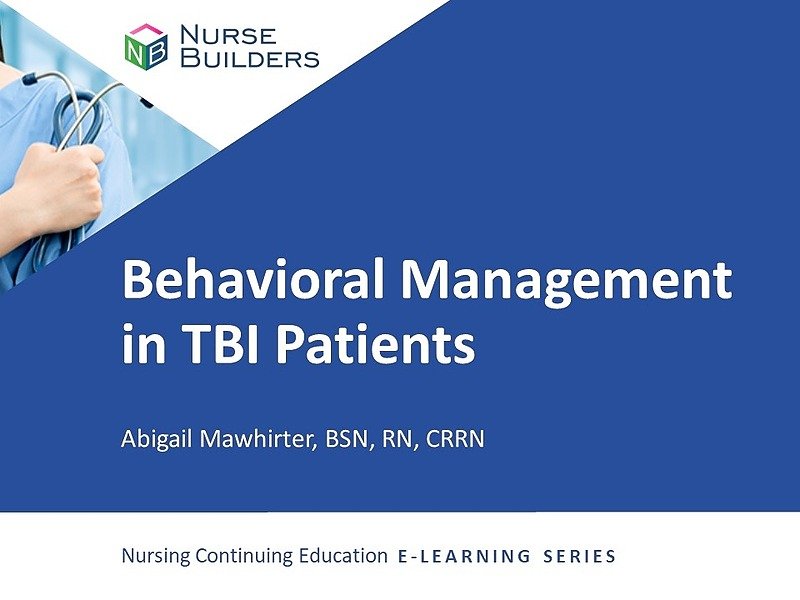 NB
NURSE
BUILDERS

Behavioral Management in TBI Patients

Abigail Mawhirter, BSN, RN, CRRN

Nursing Continuing Education E-LEARNING SERIES